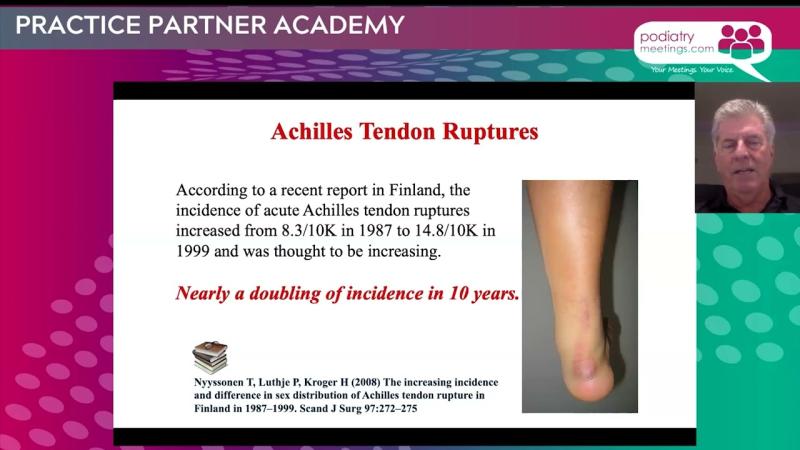 PRACTICE PARTNER ACADEMY

podiatry meetings.com

Your Meetings. Your Voice.

Achilles Tendon Ruptures

According to a recent report in Finland, the incidence of acute Achilles tendon ruptures increased from 8.3/10K in 1987 to 14.8/10K in 1999 and was thought to be increasing.

Nearly a doubling of incidence in 10 years.

Nyyssonen T, Luthje P, Kroger H (2008) The increasing incidence and difference in sex distribution of Achilles tendon rupture in Finland in 1987–1999. Scand J Surg 97:272–275